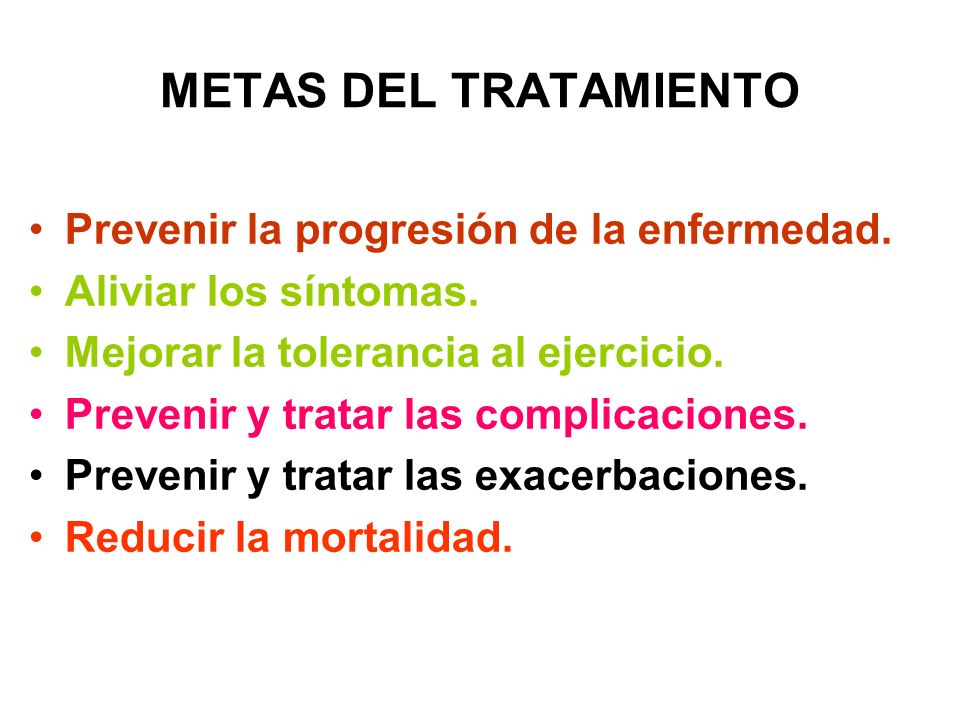 METAS DEL TRATAMIENTO

• Prevenir la progresión de la enfermedad.
• Aliviar los síntomas.
• Mejorar la tolerancia al ejercicio.
• Prevenir y tratar las complicaciones.
• Prevenir y tratar las exacerbaciones.
• Reducir la mortalidad.